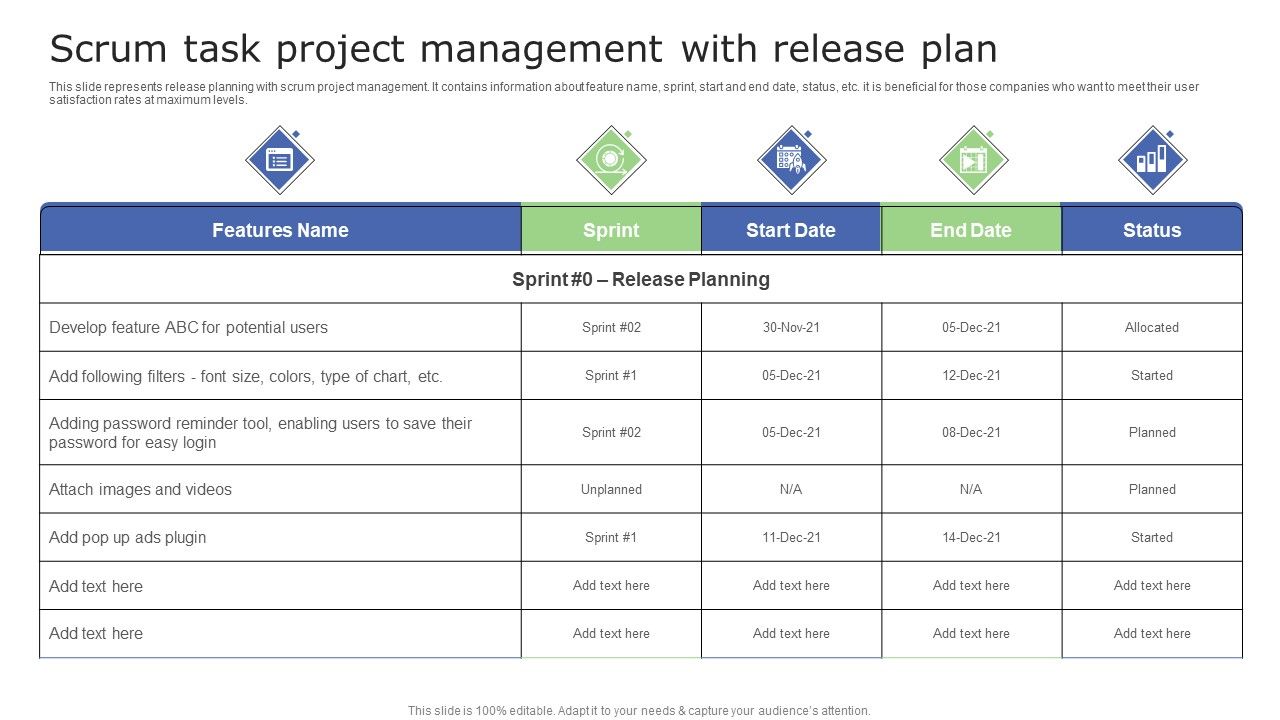 Scrum task project management with release plan

This slide represents release planning with scrum project management. It contains information about feature name, sprint, start and end date, status, etc. it is beneficial for those companies who want to meet their user satisfaction rates at maximum levels.

| Features Name | Sprint | Start Date | End Date | Status |
|---|---|---|---|---|
| Sprint #0 – Release Planning | | | | |
| Develop feature ABC for potential users | Sprint #02 | 30-Nov-21 | 05-Dec-21 | Allocated |
| Add following filters - font size, colors, type of chart, etc. | Sprint #1 | 05-Dec-21 | 12-Dec-21 | Started |
| Adding password reminder tool, enabling users to save their password for easy login | Sprint #02 | 05-Dec-21 | 08-Dec-21 | Planned |
| Attach images and videos | Unplanned | N/A | N/A | Planned |
| Add pop up ads plugin | Sprint #1 | 11-Dec-21 | 14-Dec-21 | Started |
| Add text here | Add text here | Add text here | Add text here | Add text here |
| Add text here | Add text here | Add text here | Add text here | Add text here |

This slide is 100% editable. Adapt it to your needs & capture your audience's attention.